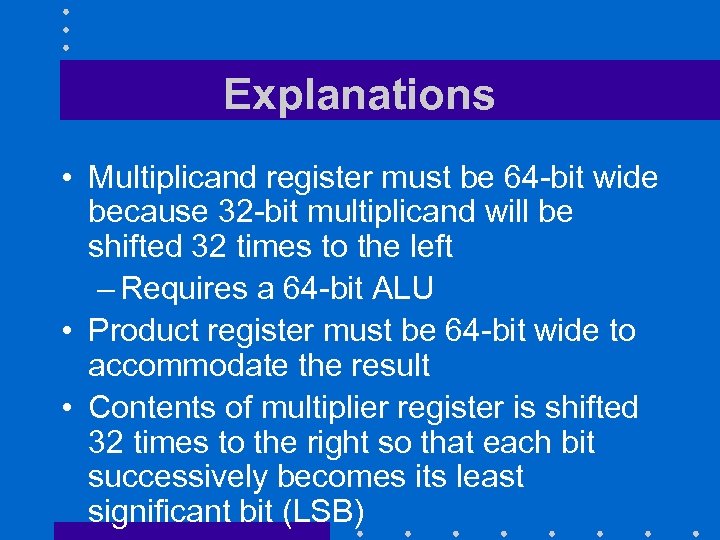 Explanations

• Multiplicand register must be 64-bit wide because 32-bit multiplicand will be shifted 32 times to the left

– Requires a 64-bit ALU

• Product register must be 64-bit wide to accommodate the result

• Contents of multiplier register is shifted 32 times to the right so that each bit successively becomes its least significant bit (LSB)